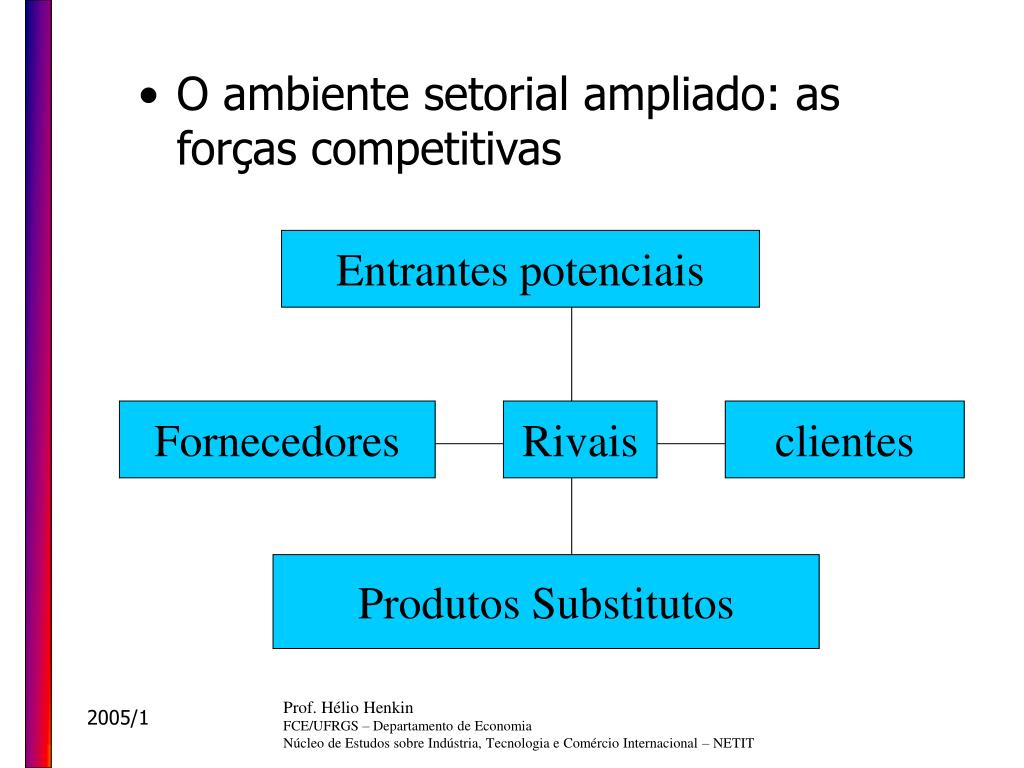 • O ambiente setorial ampliado: as forças competitivas

Entrantes potenciais

Fornecedores

Rivais

clientes

Produtos Substitutos

2005/1

Prof. Hélio Henkin
FCE/UFRGS – Departamento de Economia
Núcleo de Estudos sobre Indústria, Tecnologia e Comércio Internacional – NETIT